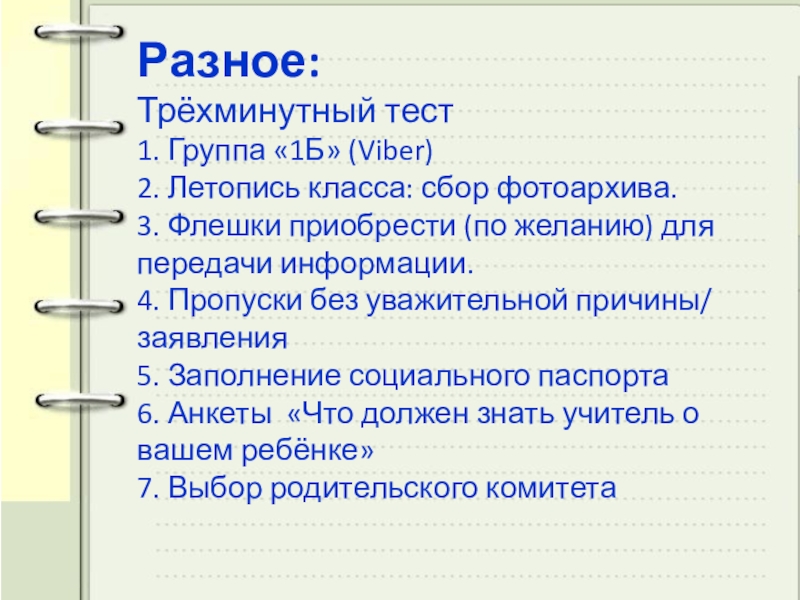 Разное:
Трёхминутный тест
1. Группа «1Б» (Viber)
2. Летопись класса: сбор фотоархива.
3. Флешки приобрести (по желанию) для передачи информации.
4. Пропуски без уважительной причины/ заявления
5. Заполнение социального паспорта
6. Анкеты «Что должен знать учитель о вашем ребёнке»
7. Выбор родительского комитета